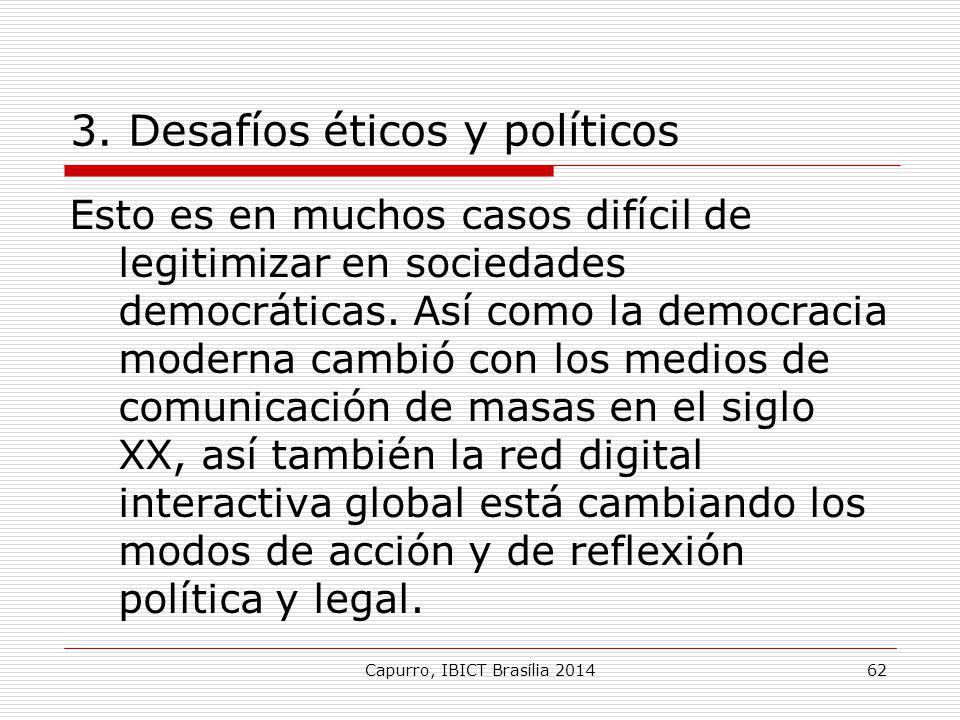 3. Desafíos éticos y políticos

Esto es en muchos casos difícil de legitimizar en sociedades democráticas. Así como la democracia moderna cambió con los medios de comunicación de masas en el siglo XX, así también la red digital interactiva global está cambiando los modos de acción y de reflexión política y legal.

Capurro, IBICT Brasília 2014

62